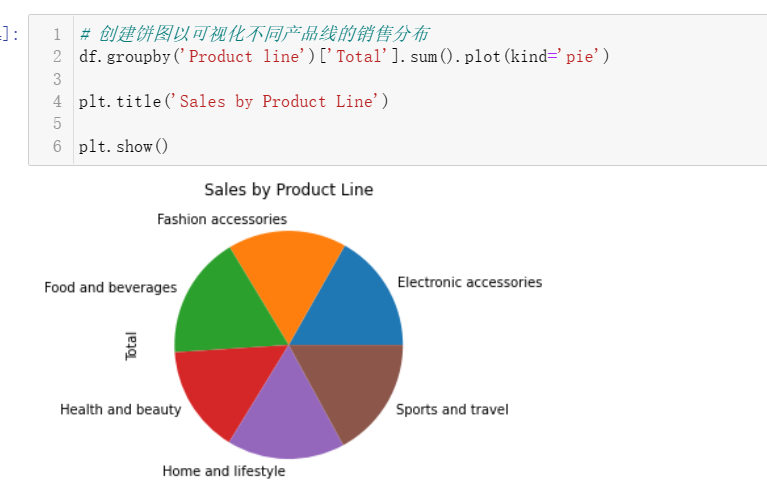 ]:
1 # 创建饼图以可视化不同产品线的销售分布
2 df.groupby('Product line')['Total'].sum().plot(kind='pie')
3
4 plt.title('Sales by Product Line')
5
6 plt.show()

Sales by Product Line

Fashion accessories
Food and beverages
Electronic accessories
Total
Health and beauty
Sports and travel
Home and lifestyle